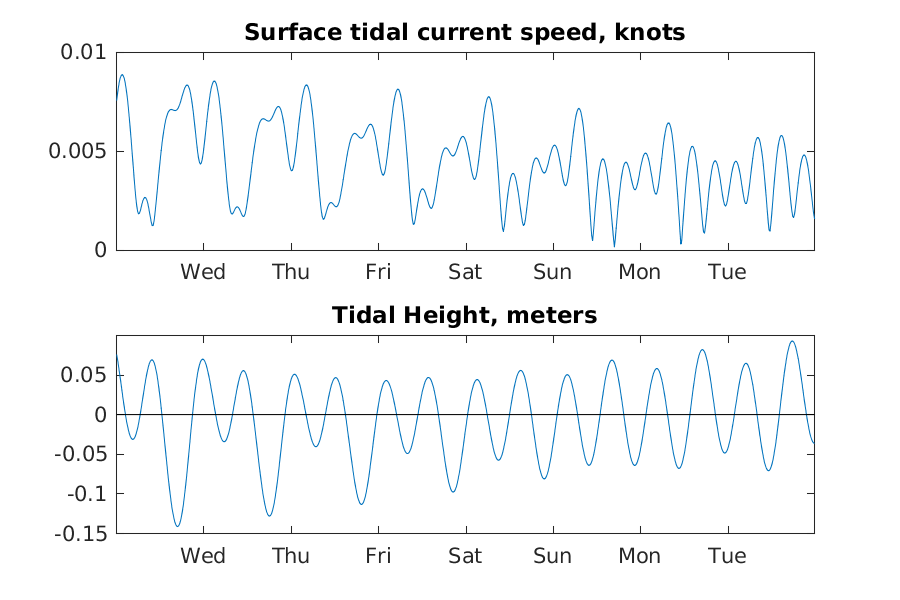 Surface tidal current speed, knots

0.01
0.005
0

Wed Thu Fri Sat Sun Mon Tue

Tidal Height, meters

0.05
0
-0.05
-0.1
-0.15

Wed Thu Fri Sat Sun Mon Tue